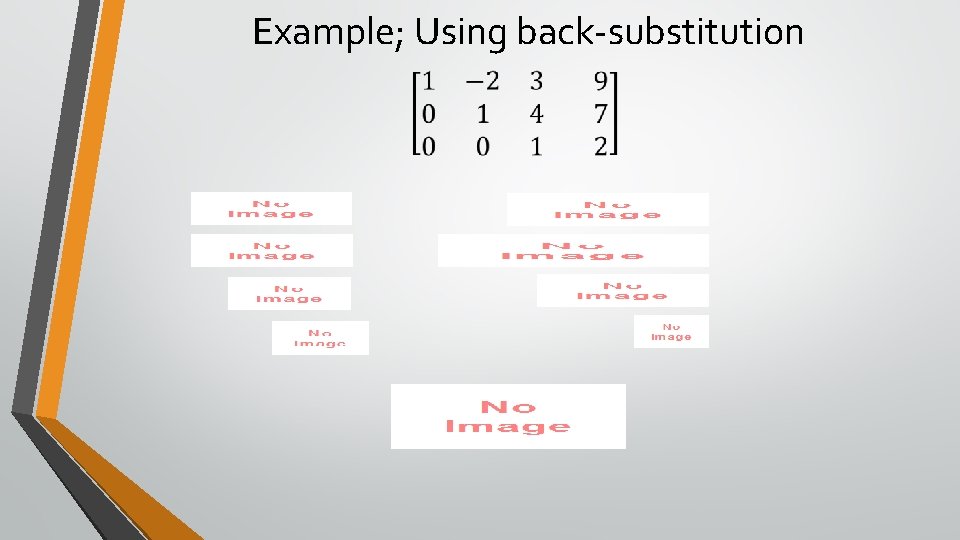 Example; Using back-substitution

$\begin{bmatrix} 1 & -2 & 3 & 9 \\ 0 & 1 & 4 & 7 \\ 0 & 0 & 1 & 2 \end{bmatrix}$

No Image

No Image

No Image

No Image

No Image

No Image

No Image

No Image

No Image